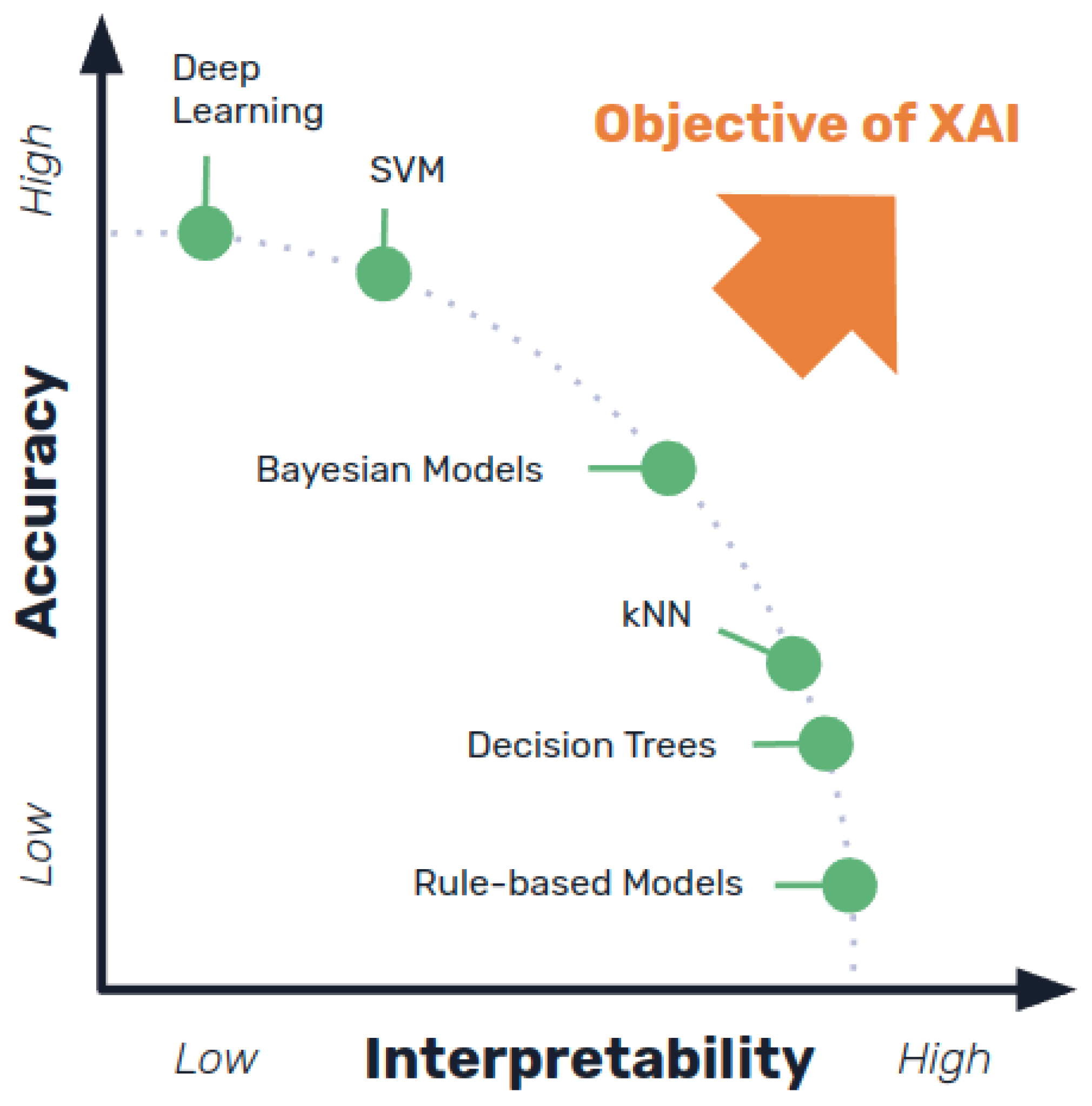 High
Accuracy
Low
Deep Learning
SVM
Objective of XAI
Bayesian Models
kNN
Decision Trees
Rule-based Models
Low
Interpretability
High